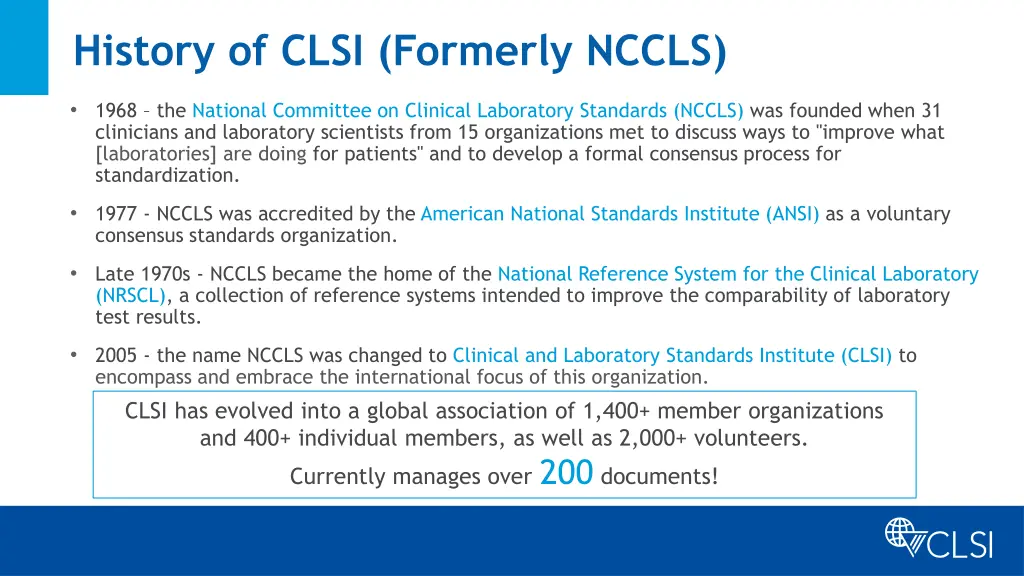 History of CLSI (Formerly NCCLS)

• 1968 – the National Committee on Clinical Laboratory Standards (NCCLS) was founded when 31 clinicians and laboratory scientists from 15 organizations met to discuss ways to "improve what [laboratories] are doing for patients" and to develop a formal consensus process for standardization.

• 1977 - NCCLS was accredited by the American National Standards Institute (ANSI) as a voluntary consensus standards organization.

• Late 1970s - NCCLS became the home of the National Reference System for the Clinical Laboratory (NRSCL), a collection of reference systems intended to improve the comparability of laboratory test results.

• 2005 - the name NCCLS was changed to Clinical and Laboratory Standards Institute (CLSI) to encompass and embrace the international focus of this organization.

CLSI has evolved into a global association of 1,400+ member organizations and 400+ individual members, as well as 2,000+ volunteers.

Currently manages over 200 documents!

CLSI